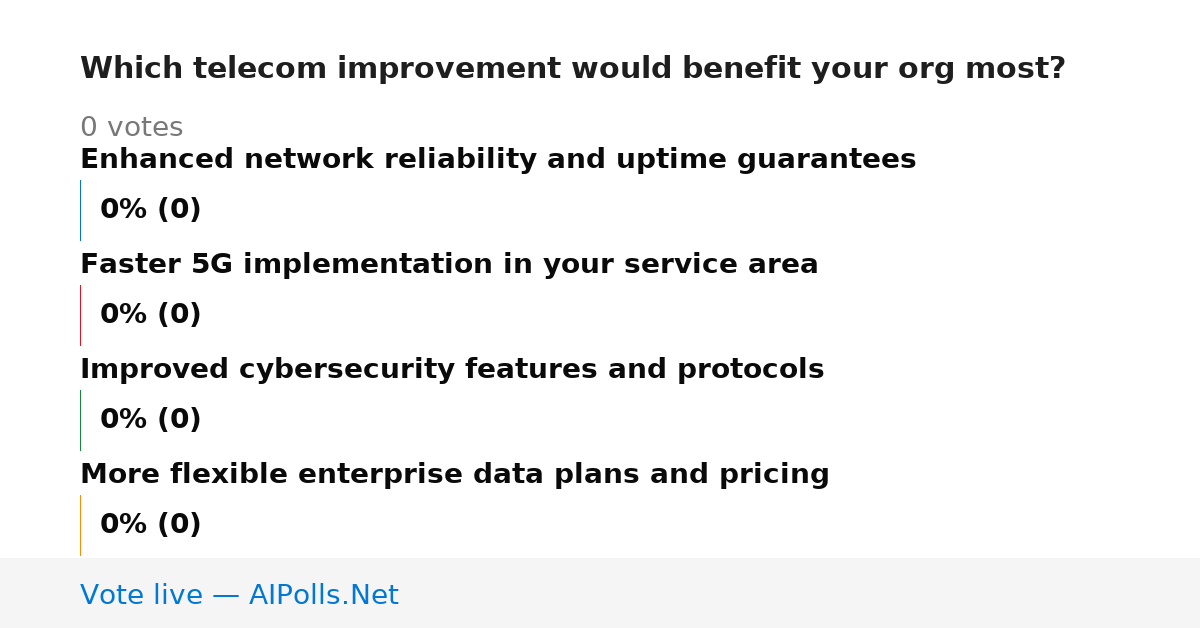 Which telecom improvement would benefit your org most?

0 votes

Enhanced network reliability and uptime guarantees

0% (0)

Faster 5G implementation in your service area

0% (0)

Improved cybersecurity features and protocols

0% (0)

More flexible enterprise data plans and pricing

0% (0)

Vote live — AIPolls.Net